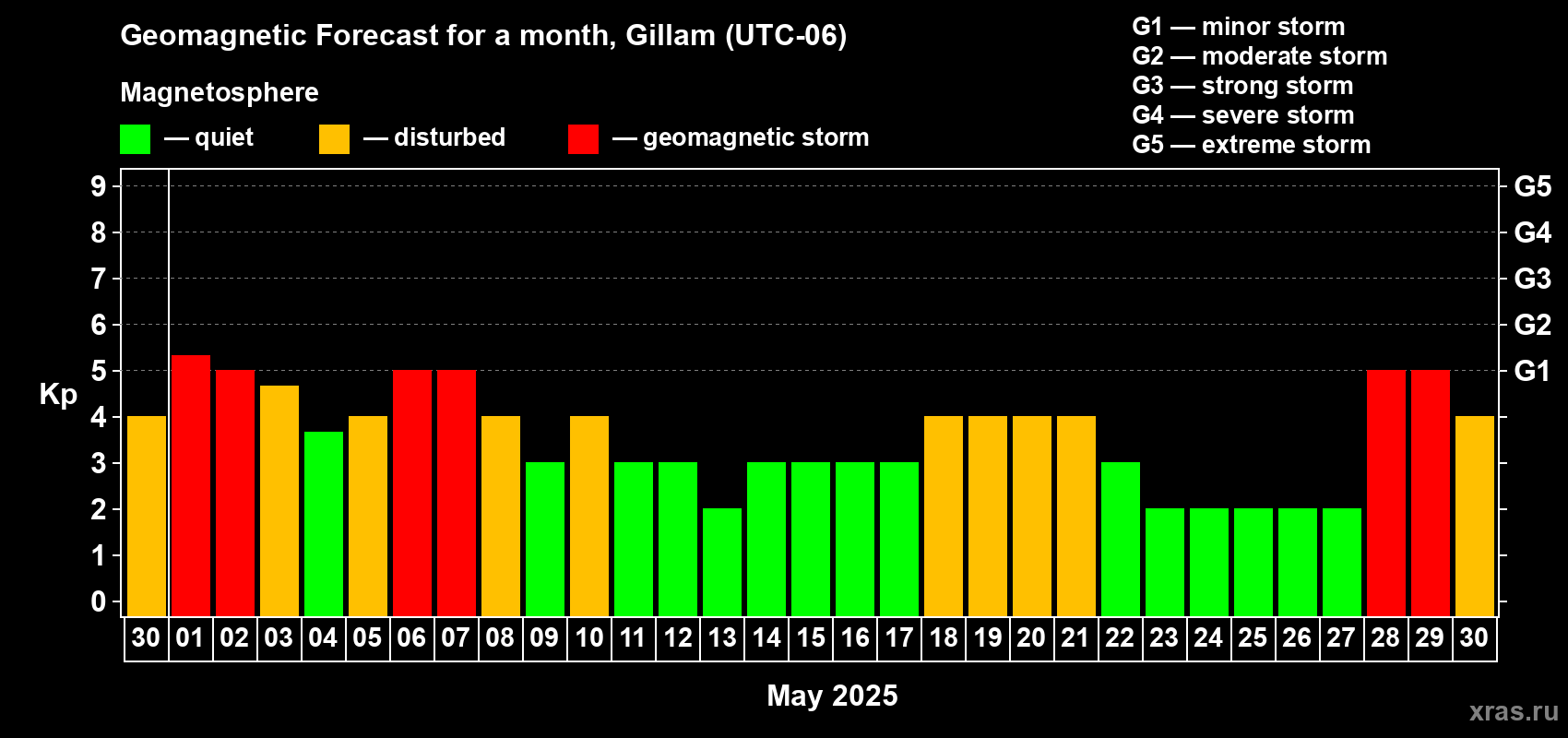 Geomagnetic Forecast for a month, Gillam (UTC-06)

Magnetosphere

— quiet — disturbed — geomagnetic storm

G1 — minor storm
G2 — moderate storm
G3 — strong storm
G4 — severe storm
G5 — extreme storm

Kp

9
8
7
6
5
4
3
2
1
0

G5
G4
G3
G2
G1

30 01 02 03 04 05 06 07 08 09 10 11 12 13 14 15 16 17 18 19 20 21 22 23 24 25 26 27 28 29 30

May 2025

xras.ru